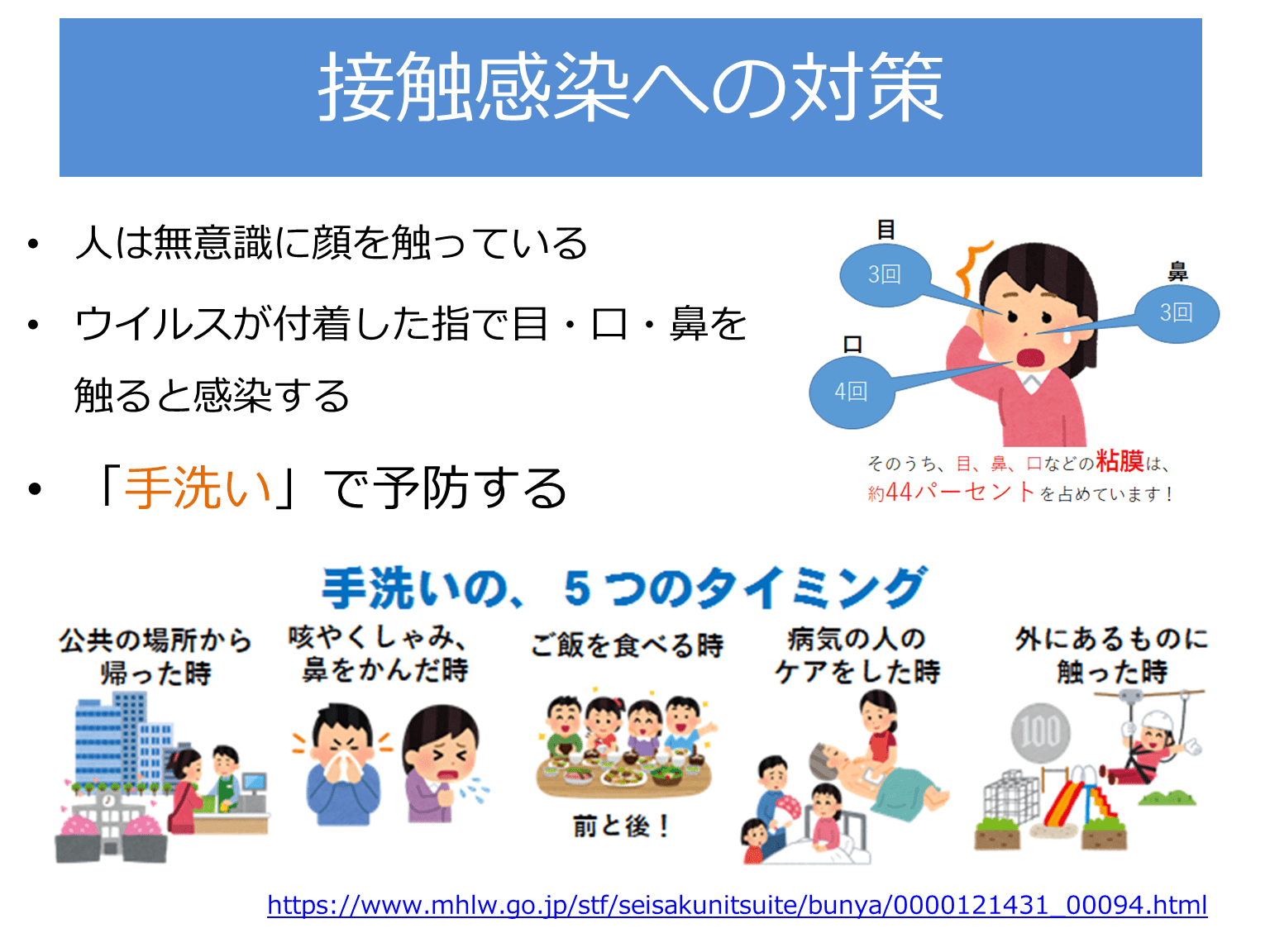 接触感染への対策

• 人は無意識に顔を触っている

• ウイルスが付着した指で目・口・鼻を触ると感染する

• 「手洗い」で予防する

目
3回
鼻
3回
口
4回

そのうち、目、鼻、口などの粘膜は、約44パーセントを占めています！

手洗いの、5つのタイミング

公共の場所から帰った時

咳やくしゃみ、鼻をかんだ時

ご飯を食べる時

前と後！

病気の人のケアをした時

外にあるものに触った時

100

https://www.mhlw.go.jp/stf/seisakunitsuite/bunya/0000121431_00094.html